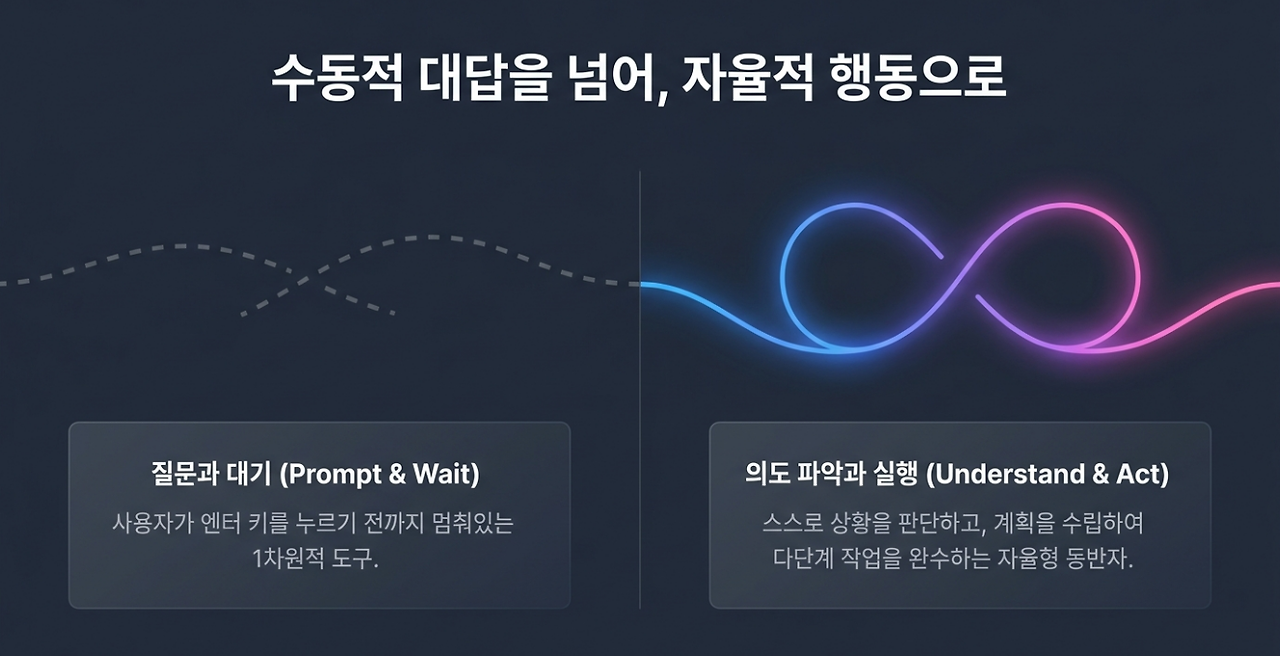 수동적 대답을 넘어, 자율적 행동으로

질문과 대기 (Prompt & Wait)

사용자가 엔터 키를 누르기 전까지 멈춰있는 1차원적 도구.

의도 파악과 실행 (Understand & Act)

스스로 상황을 판단하고, 계획을 수립하여 다단계 작업을 완수하는 자율형 동반자.